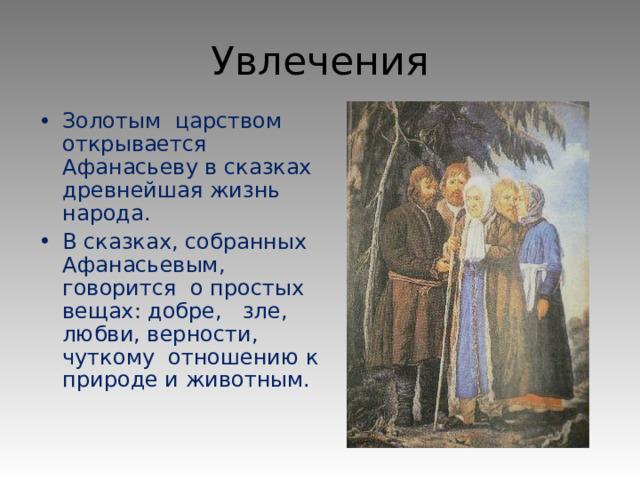 Увлечения

• Золотым царством открывается Афанасьеву в сказках древнейшая жизнь народа.
• В сказках, собранных Афанасьевым, говорится о простых вещах: добре, зле, любви, верности, чуткому отношению к природе и животным.